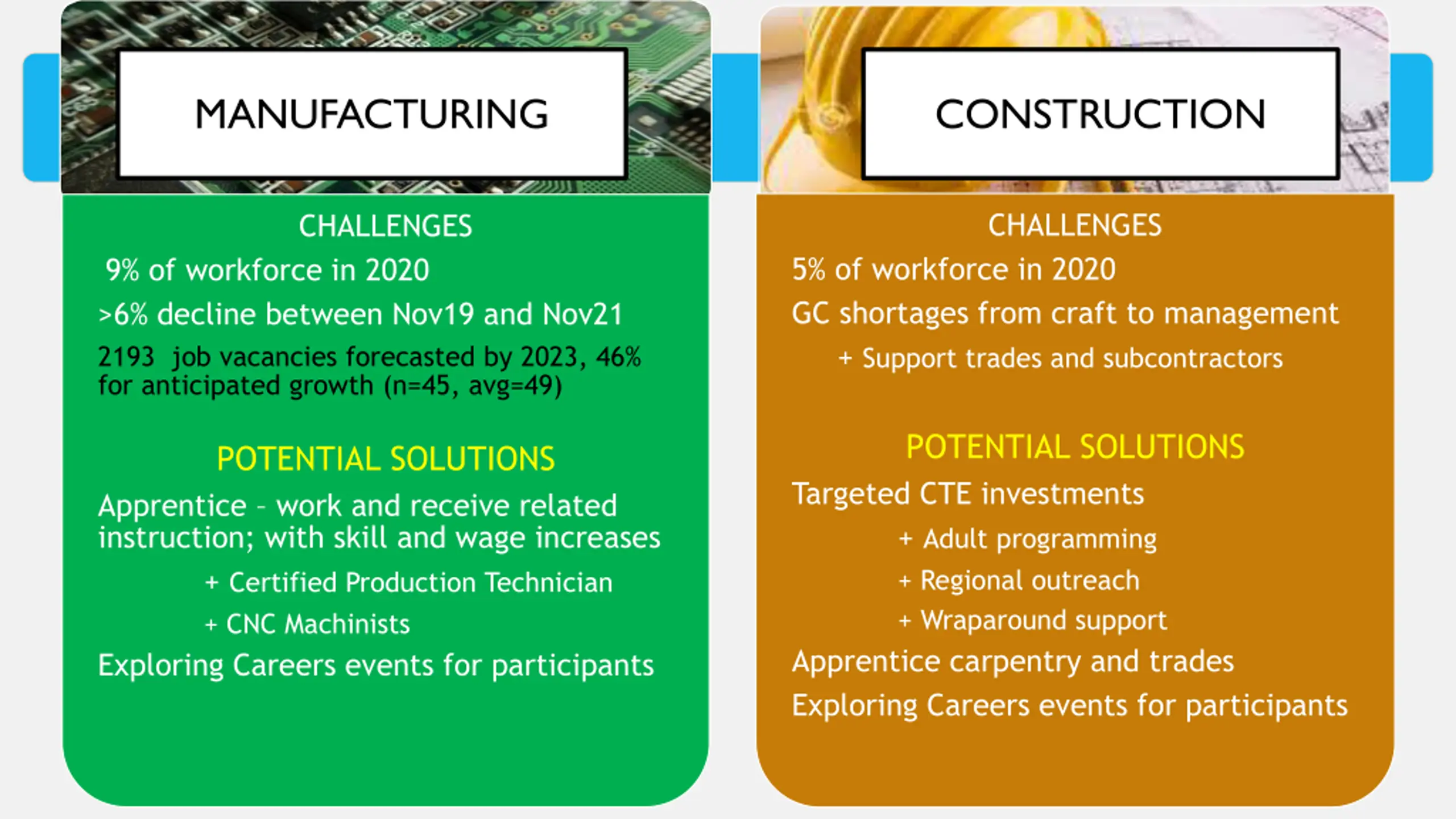 MANUFACTURING

CHALLENGES

9% of workforce in 2020

>6% decline between Nov19 and Nov21

2193 job vacancies forecasted by 2023, 46% for anticipated growth (n=45, avg=49)

POTENTIAL SOLUTIONS

Apprentice - work and receive related instruction; with skill and wage increases

+ Certified Production Technician

+ CNC Machinists

Exploring Careers events for participants

CONSTRUCTION

CHALLENGES

5% of workforce in 2020

GC shortages from craft to management

+ Support trades and subcontractors

POTENTIAL SOLUTIONS

Targeted CTE investments

+ Adult programming

+ Regional outreach

+ Wraparound support

Apprentice carpentry and trades

Exploring Careers events for participants